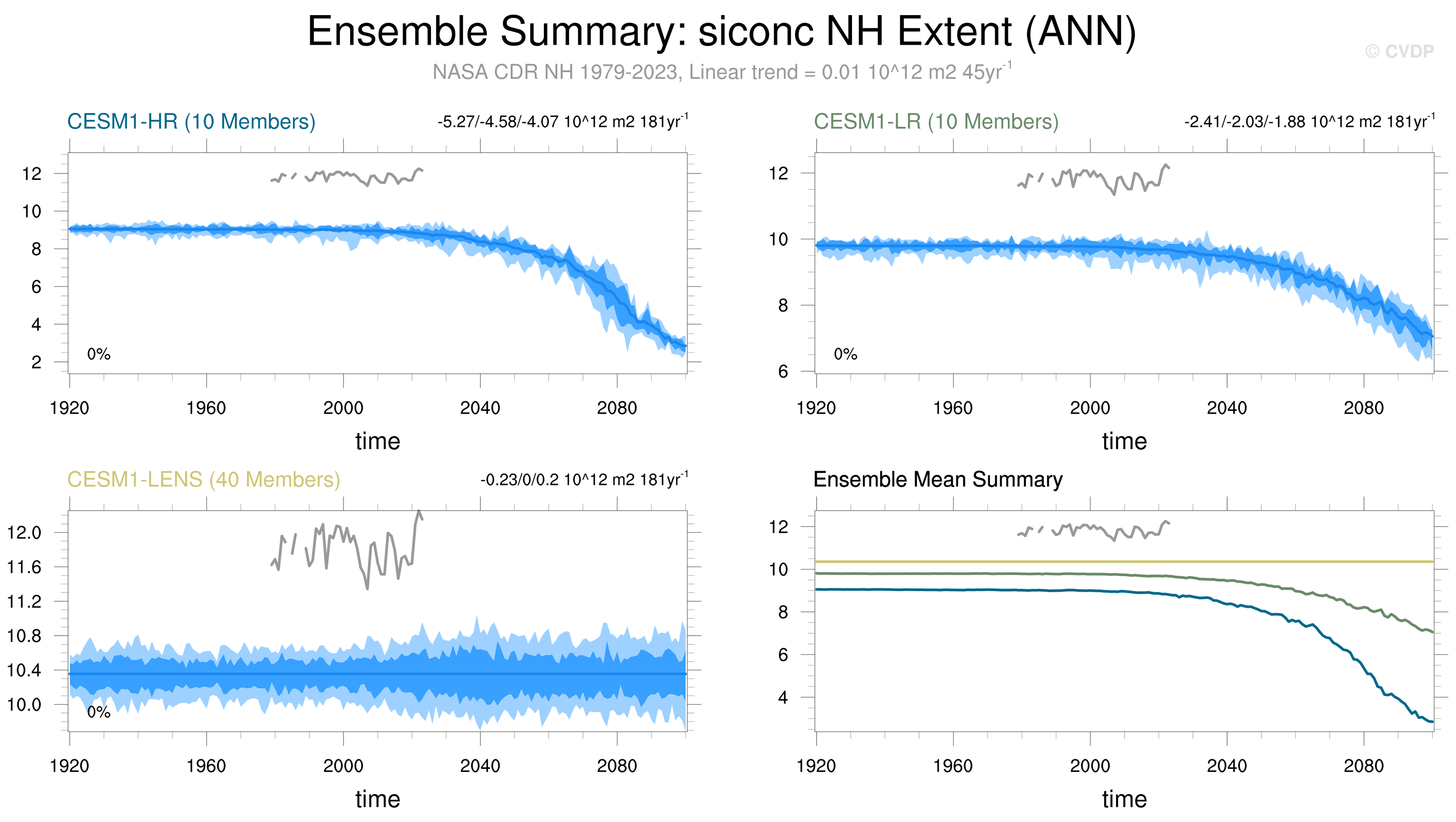 Ensemble Summary: siconc NH Extent (ANN)

© CVDP

NASA CDR NH 1979-2023, Linear trend = 0.01 10^12 m2 45yr$^{-1}$

CESM1-HR (10 Members)

-5.27/-4.58/-4.07 10^12 m2 181yr$^{-1}$

12
10
8
6
4
2

0%

1920 1960 2000 2040 2080

time

CESM1-LR (10 Members)

-2.41/-2.03/-1.88 10^12 m2 181yr$^{-1}$

12
10
8
6

0%

1920 1960 2000 2040 2080

time

CESM1-LENS (40 Members)

-0.23/0/0.2 10^12 m2 181yr$^{-1}$

12.0
11.6
11.2
10.8
10.4
10.0

0%

1920 1960 2000 2040 2080

time

Ensemble Mean Summary

12
10
8
6
4

1920 1960 2000 2040 2080

time